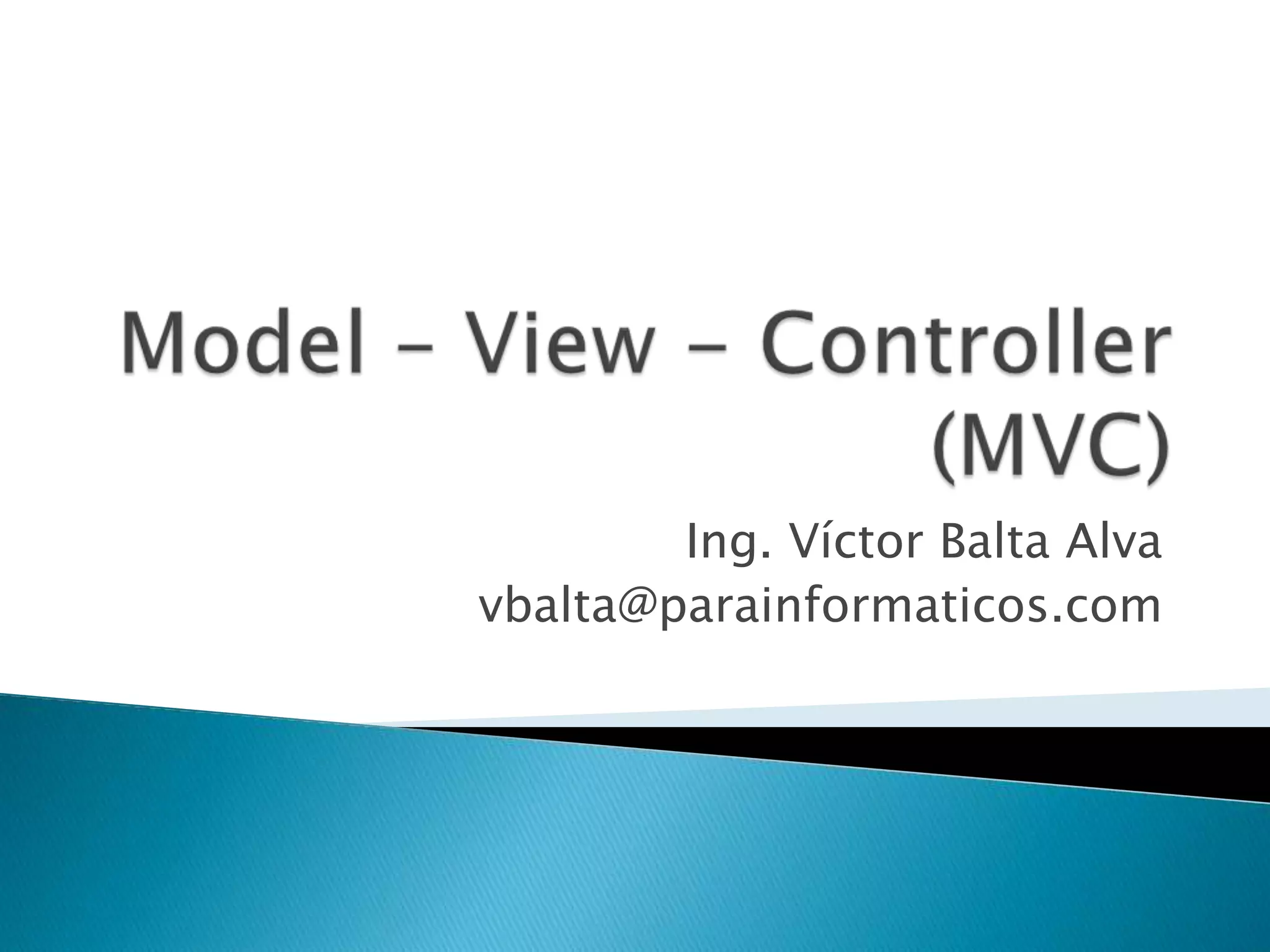 Model – View – Controller (MVC)

Ing. Víctor Balta Alva
vbalta@parainformaticos.com